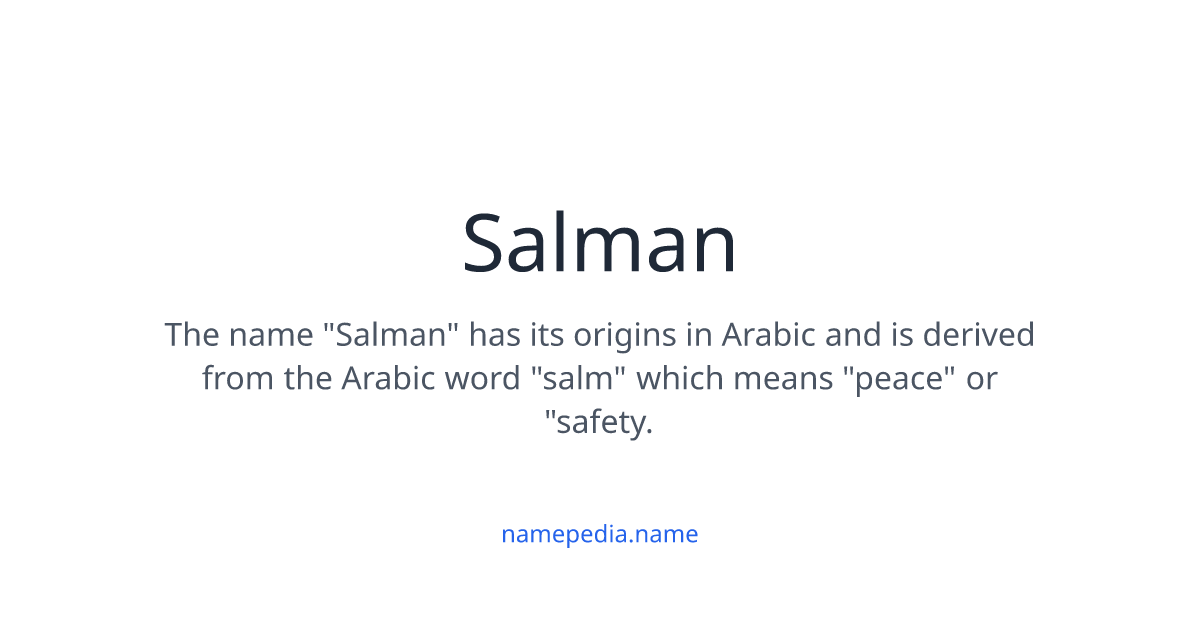 Salman

The name "Salman" has its origins in Arabic and is derived from the Arabic word "salm" which means "peace" or "safety.

namepedia.name